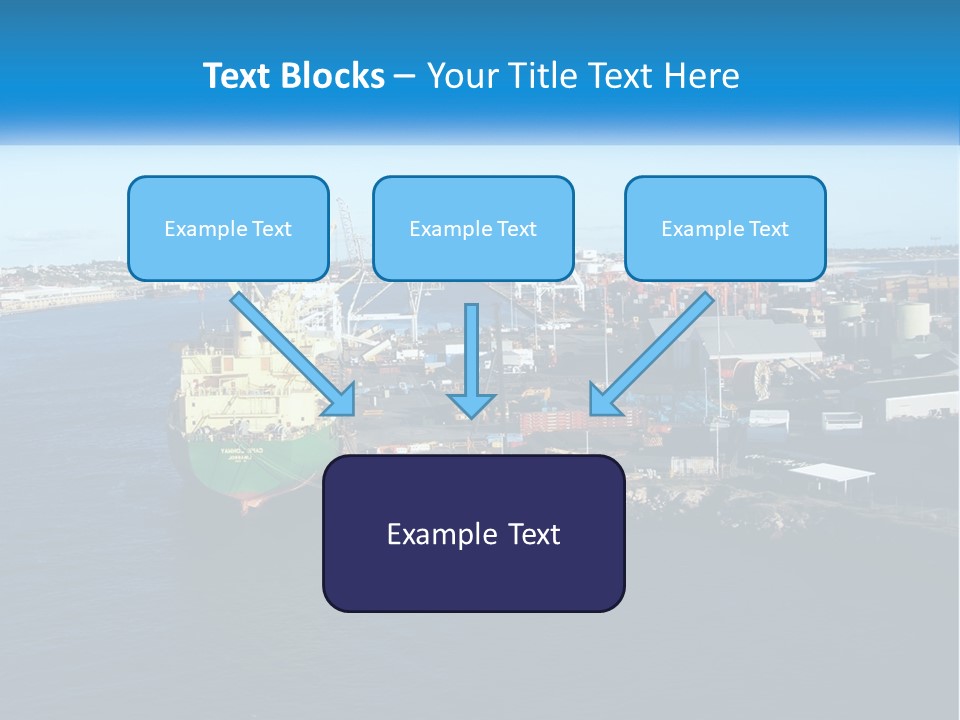 Text Blocks – Your Title Text Here

Example Text

Example Text

Example Text

Example Text